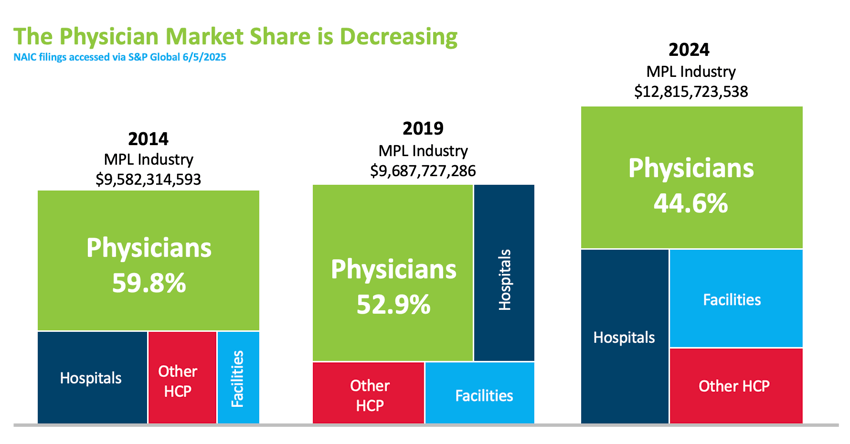 The Physician Market Share is Decreasing
NAIC filings accessed via S&P Global 6/5/2025

2014
MPL Industry
$9,582,314,593

Physicians
59.8%

Hospitals
Other HCP
Facilities

2019
MPL Industry
$9,687,727,286

Physicians
52.9%

Hospitals
Other HCP
Facilities

2024
MPL Industry
$12,815,723,538

Physicians
44.6%

Hospitals
Facilities
Other HCP